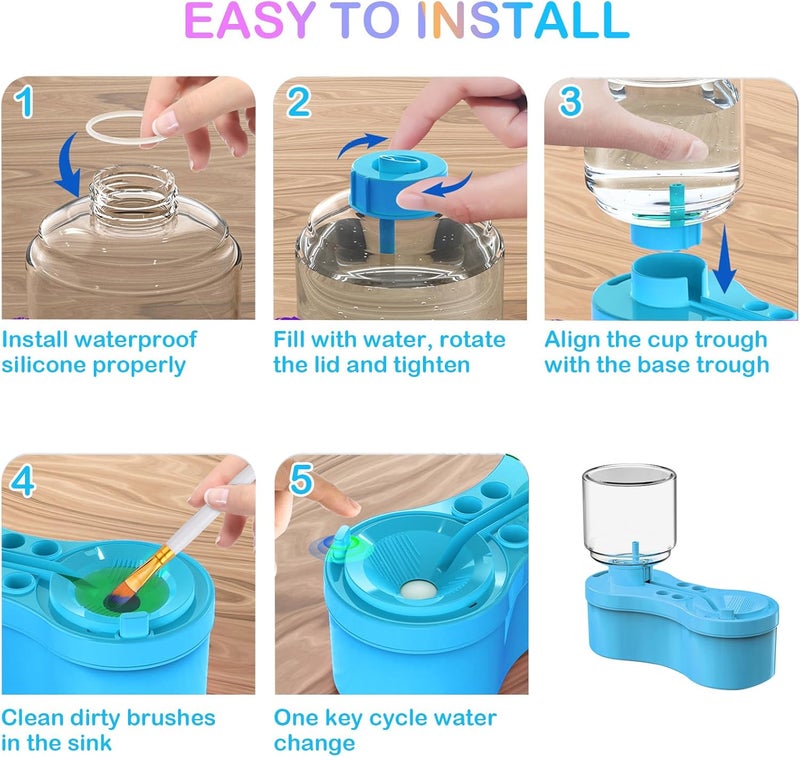 EASY TO INSTALL

1

Install waterproof silicone properly

2

Fill with water, rotate the lid and tighten

3

Align the cup trough with the base trough

4

Clean dirty brushes in the sink

5

One key cycle water change